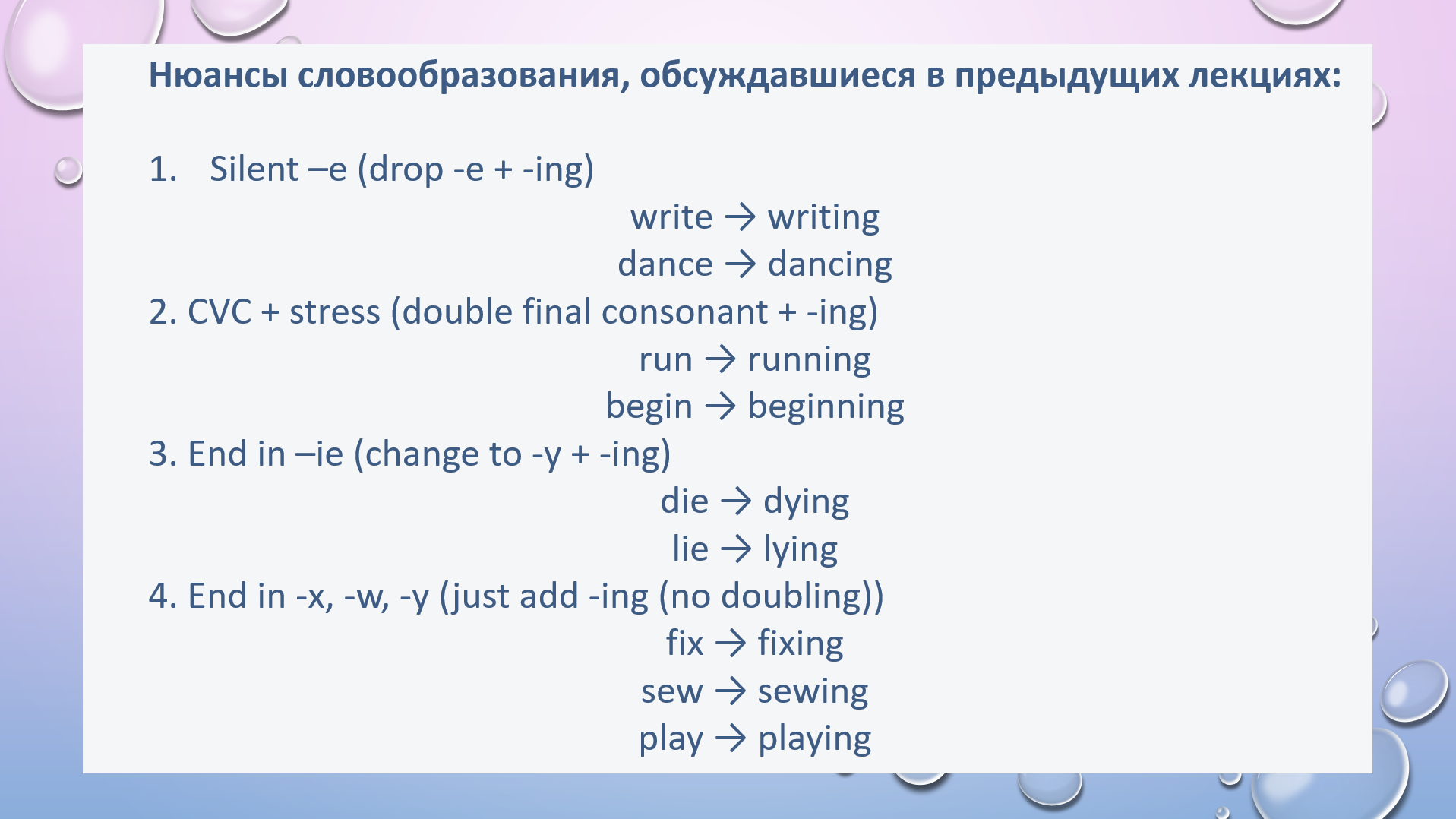 Нюансы словообразования, обсуждавшиеся в предыдущих лекциях:

1. Silent –e (drop -e + -ing)

write → writing

dance → dancing

2. CVC + stress (double final consonant + -ing)

run → running

begin → beginning

3. End in –ie (change to -y + -ing)

die → dying

lie → lying

4. End in -x, -w, -y (just add -ing (no doubling))

fix → fixing

sew → sewing

play → playing